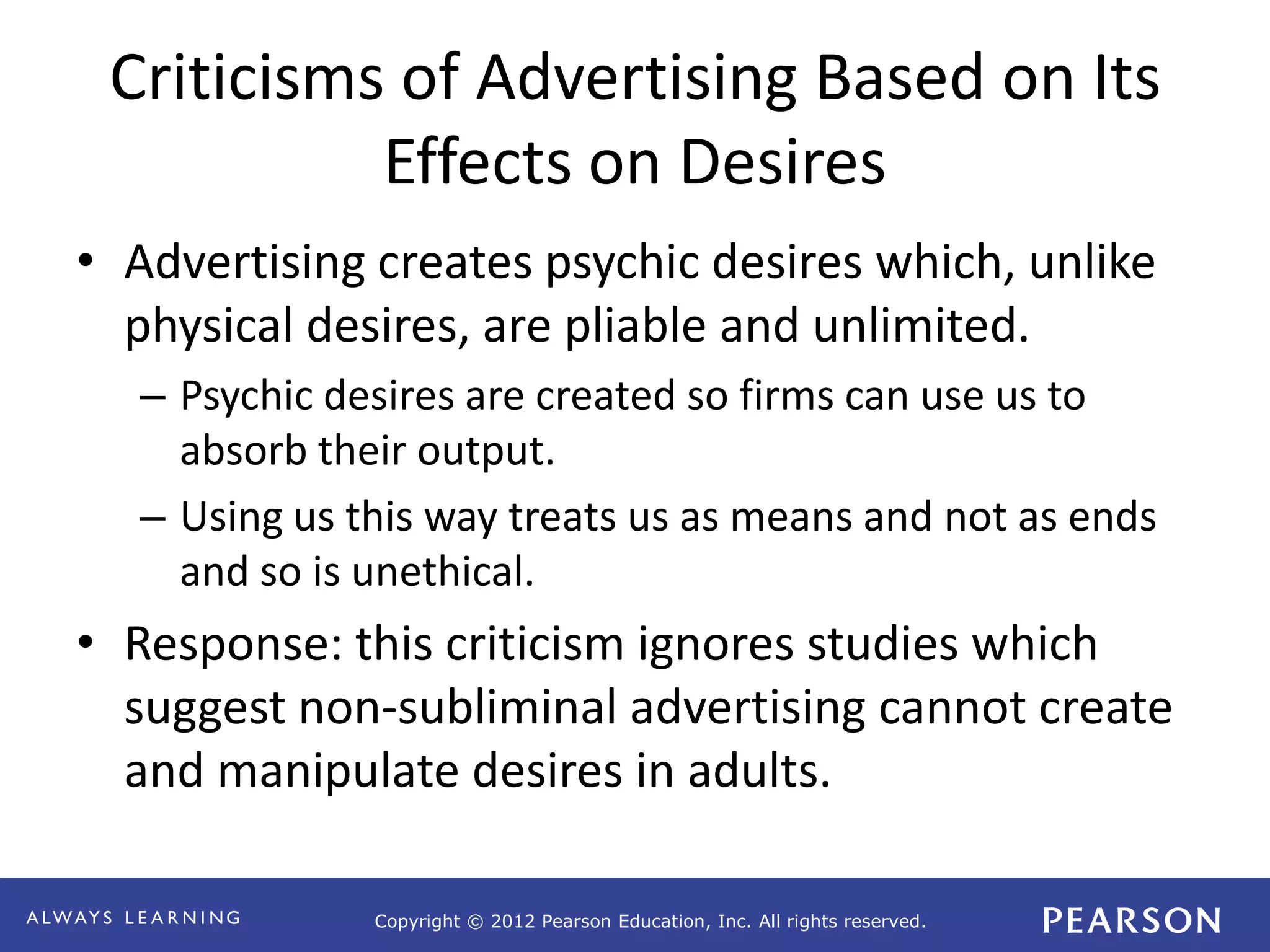 Criticisms of Advertising Based on Its Effects on Desires

• Advertising creates psychic desires which, unlike physical desires, are pliable and unlimited.

– Psychic desires are created so firms can use us to absorb their output.

– Using us this way treats us as means and not as ends and so is unethical.

• Response: this criticism ignores studies which suggest non-subliminal advertising cannot create and manipulate desires in adults.

ALWAYS LEARNING

Copyright © 2012 Pearson Education, Inc. All rights reserved.

PEARSON